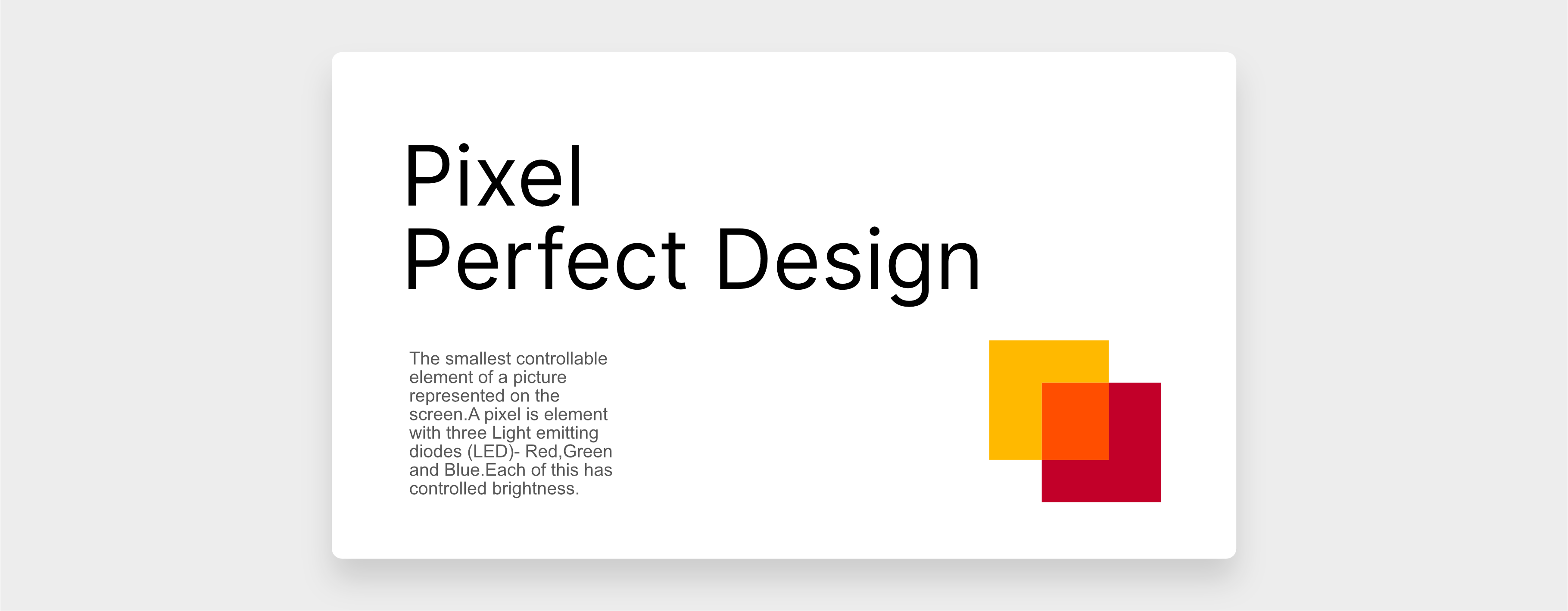 Pixel
Perfect Design

The smallest controllable element of a picture represented on the screen.A pixel is element with three Light emitting diodes (LED)- Red,Green and Blue.Each of this has controlled brightness.